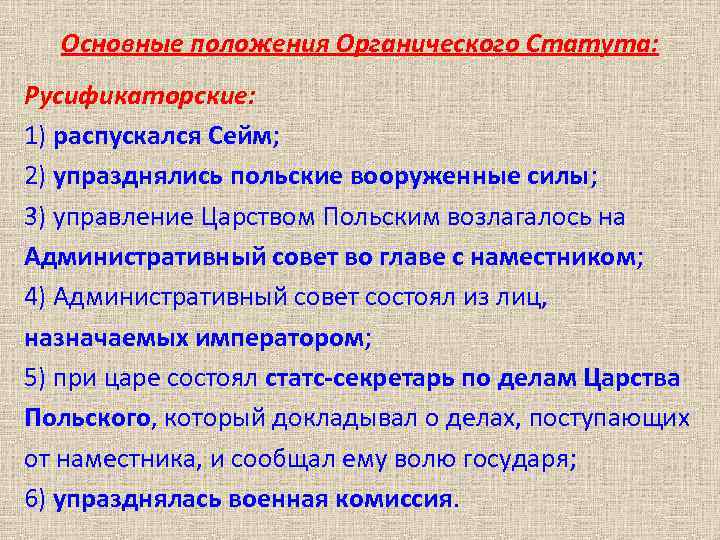 Основные положения Органического Статута:

Русификаторские:

1) распускался Сейм;

2) упразднялись польские вооруженные силы;

3) управление Царством Польским возлагалось на Административный совет во главе с наместником;

4) Административный совет состоял из лиц, назначаемых императором;

5) при царе состоял статс-секретарь по делам Царства Польского, который докладывал о делах, поступающих от наместника, и сообщал ему волю государя;

6) упразднялась военная комиссия.